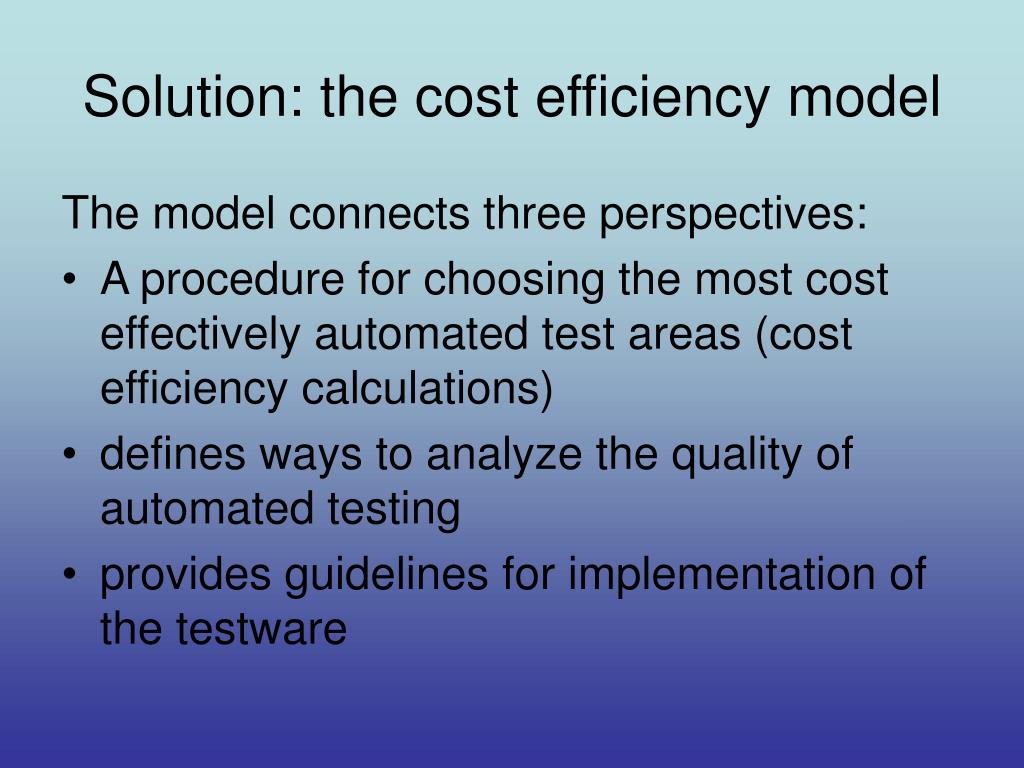 Solution: the cost efficiency model

The model connects three perspectives:

• A procedure for choosing the most cost effectively automated test areas (cost efficiency calculations)
• defines ways to analyze the quality of automated testing
• provides guidelines for implementation of the testware